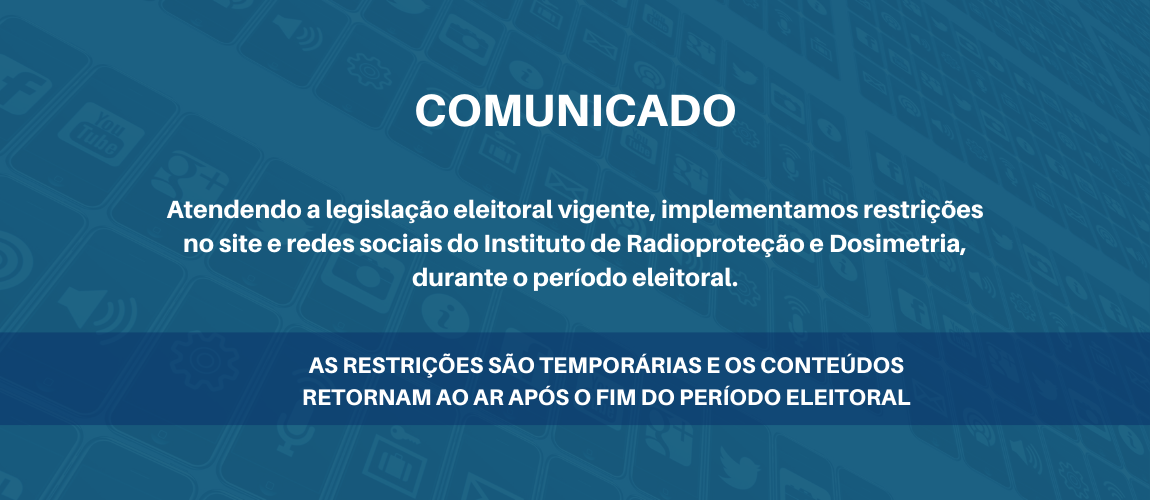 COMUNICADO

Atendendo a legislação eleitoral vigente, implementamos restrições no site e redes sociais do Instituto de Radioproteção e Dosimetria, durante o período eleitoral.

AS RESTRIÇÕES SÃO TEMPORÁRIAS E OS CONTEÚDOS RETORNAM AO AR APÓS O FIM DO PERÍODO ELEITORAL